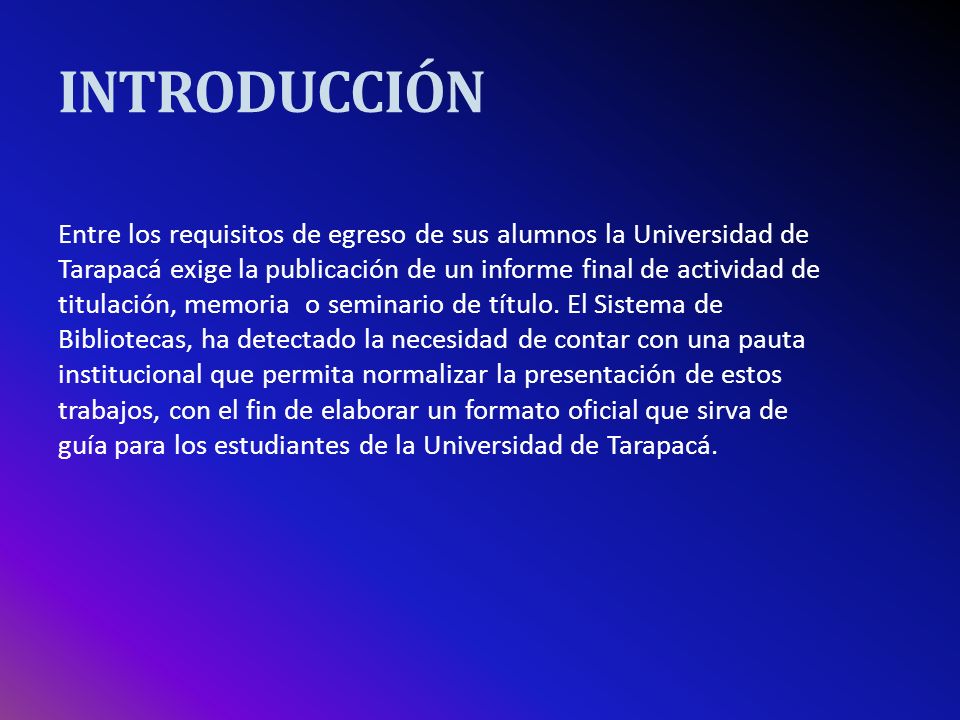 INTRODUCCIÓN

Entre los requisitos de egreso de sus alumnos la Universidad de Tarapacá exige la publicación de un informe final de actividad de titulación, memoria o seminario de título. El Sistema de Bibliotecas, ha detectado la necesidad de contar con una pauta institucional que permita normalizar la presentación de estos trabajos, con el fin de elaborar un formato oficial que sirva de guía para los estudiantes de la Universidad de Tarapacá.